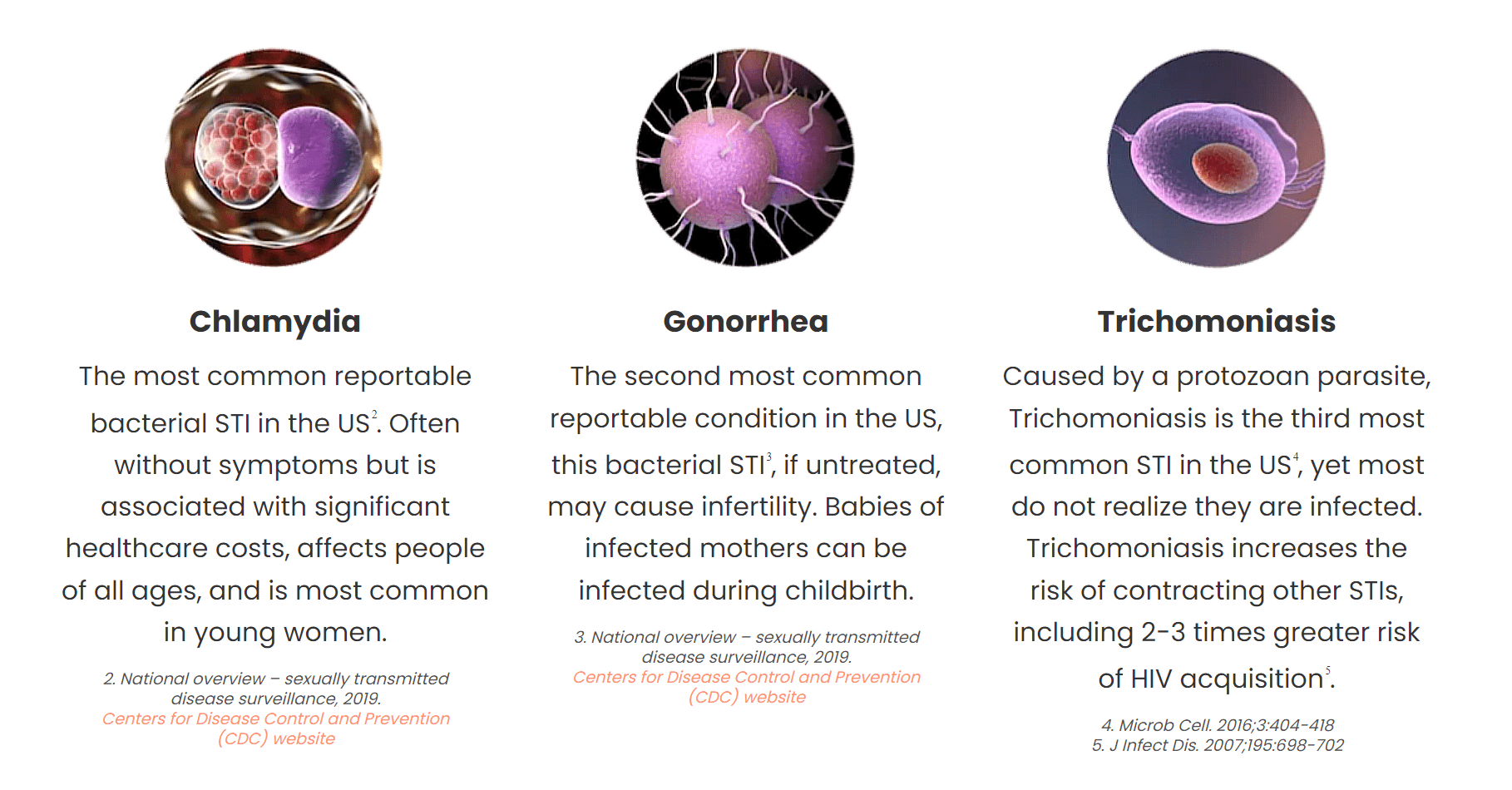 Chlamydia

The most common reportable bacterial STI in the US$^2$. Often without symptoms but is associated with significant healthcare costs, affects people of all ages, and is most common in young women.

2. National overview – sexually transmitted disease surveillance, 2019.
Centers for Disease Control and Prevention (CDC) website

Gonorrhea

The second most common reportable condition in the US, this bacterial STI$^3$, if untreated, may cause infertility. Babies of infected mothers can be infected during childbirth.

3. National overview – sexually transmitted disease surveillance, 2019.
Centers for Disease Control and Prevention (CDC) website

Trichomoniasis

Caused by a protozoan parasite, Trichomoniasis is the third most common STI in the US$^4$, yet most do not realize they are infected. Trichomoniasis increases the risk of contracting other STIs, including 2-3 times greater risk of HIV acquisition$^5$.

4. Microb Cell. 2016;3:404-418
5. J Infect Dis. 2007;195:698-702